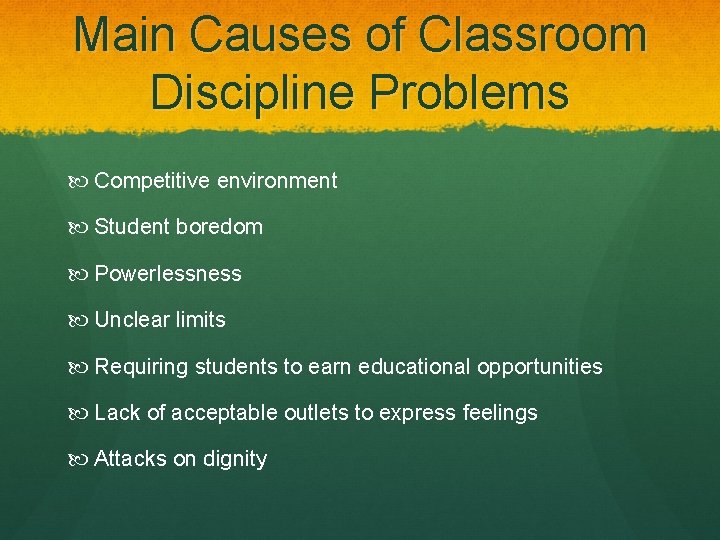 Main Causes of Classroom Discipline Problems

Competitive environment

Student boredom

Powerlessness

Unclear limits

Requiring students to earn educational opportunities

Lack of acceptable outlets to express feelings

Attacks on dignity